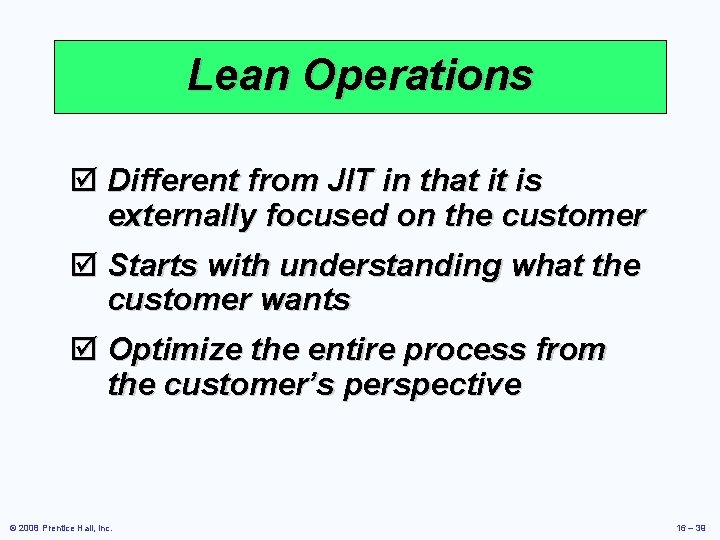 Lean Operations

☑ Different from JIT in that it is externally focused on the customer

☑ Starts with understanding what the customer wants

☑ Optimize the entire process from the customer's perspective

© 2008 Prentice Hall, Inc.

16 – 39